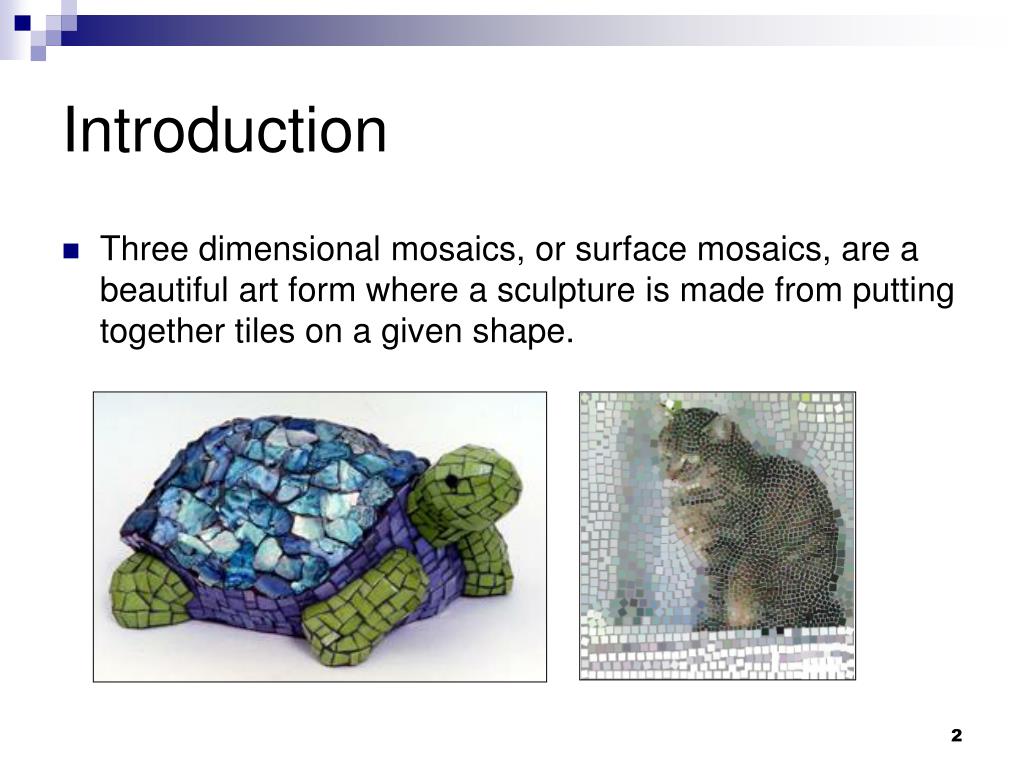 Introduction

Three dimensional mosaics, or surface mosaics, are a beautiful art form where a sculpture is made from putting together tiles on a given shape.

2